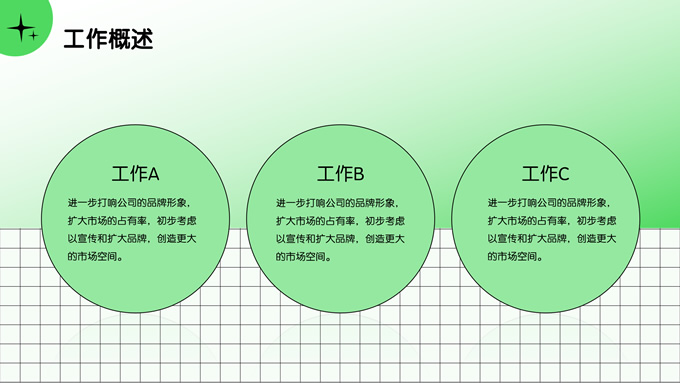 工作概述

工作A

进一步打响公司的品牌形象，扩大市场的占有率，初步考虑以宣传和扩大品牌，创造更大的市场空间。

工作B

进一步打响公司的品牌形象，扩大市场的占有率，初步考虑以宣传和扩大品牌，创造更大的市场空间。

工作C

进一步打响公司的品牌形象，扩大市场的占有率，初步考虑以宣传和扩大品牌，创造更大的市场空间。